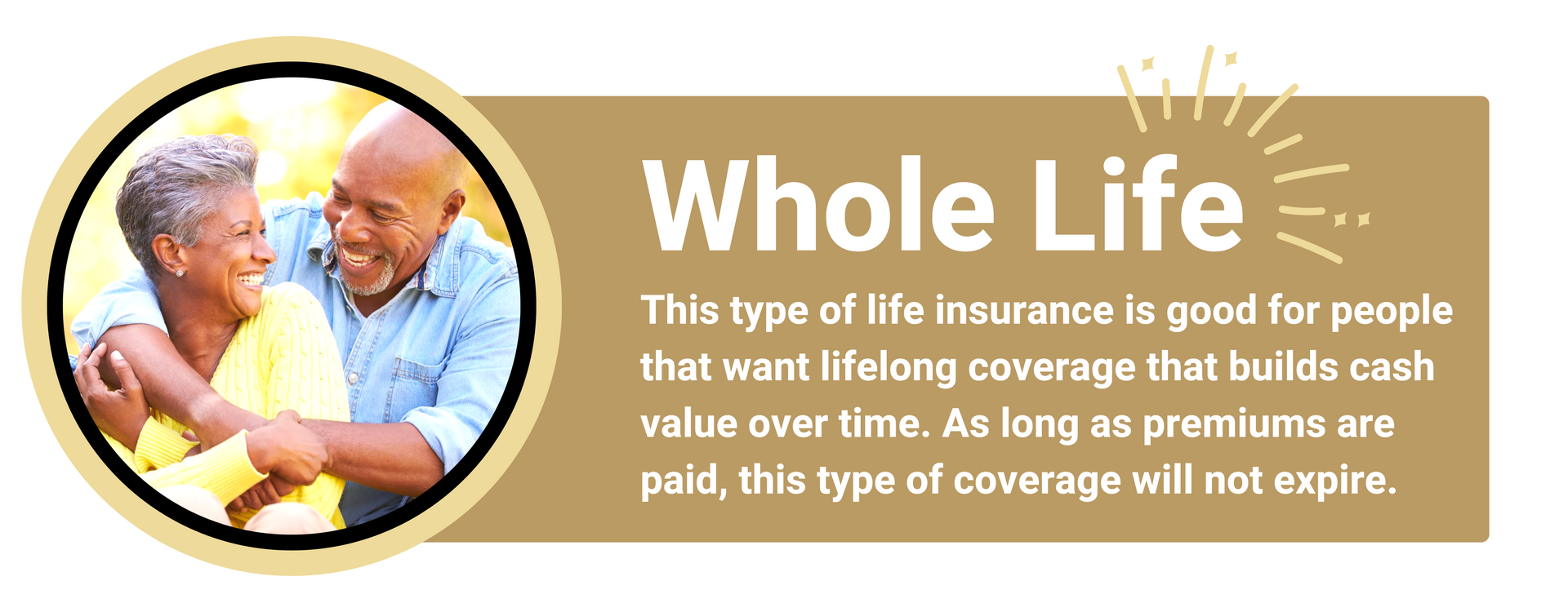 Whole Life

This type of life insurance is good for people that want lifelong coverage that builds cash value over time. As long as premiums are paid, this type of coverage will not expire.